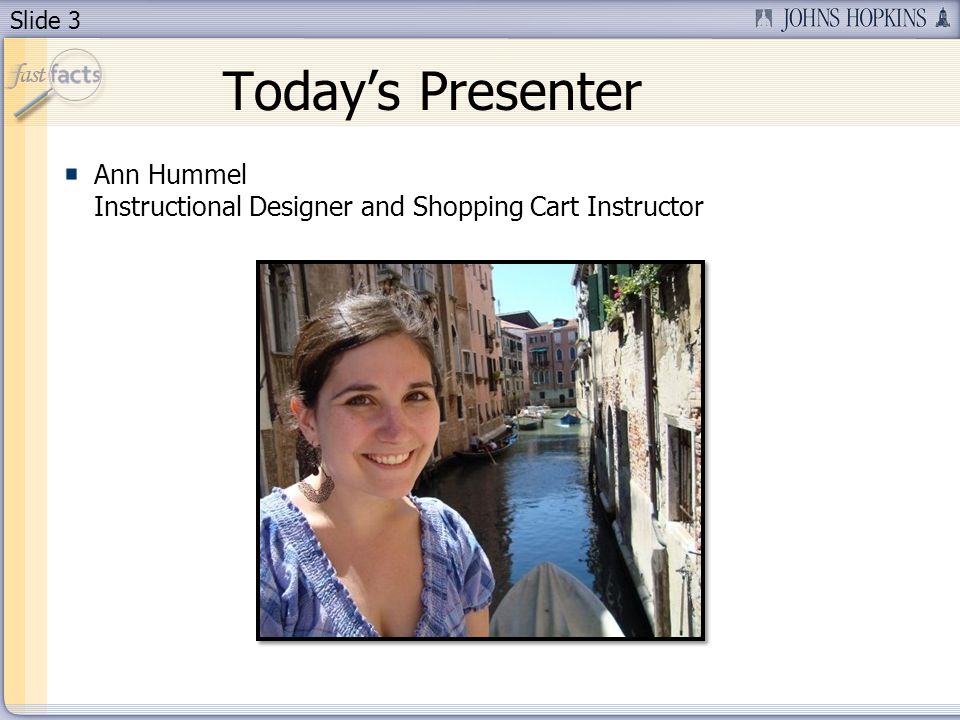 Slide 3

JOHNS HOPKINS

fast facts

Today's Presenter

Ann Hummel
Instructional Designer and Shopping Cart Instructor